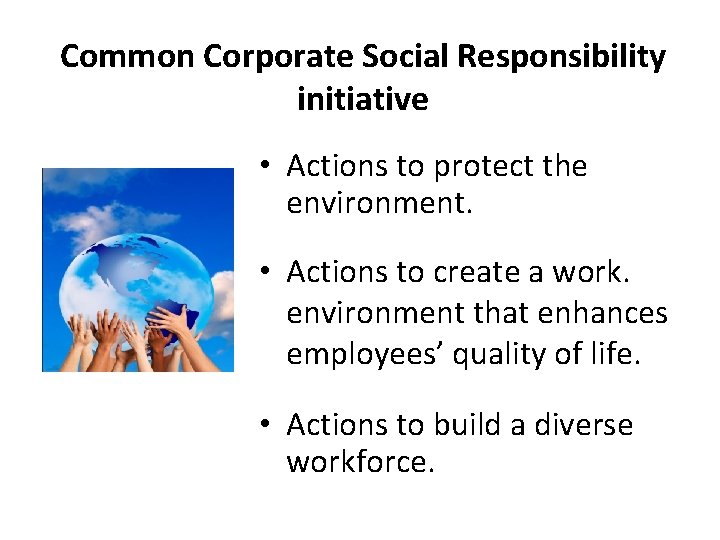 Common Corporate Social Responsibility initiative

• Actions to protect the environment.

• Actions to create a work. environment that enhances employees' quality of life.

• Actions to build a diverse workforce.